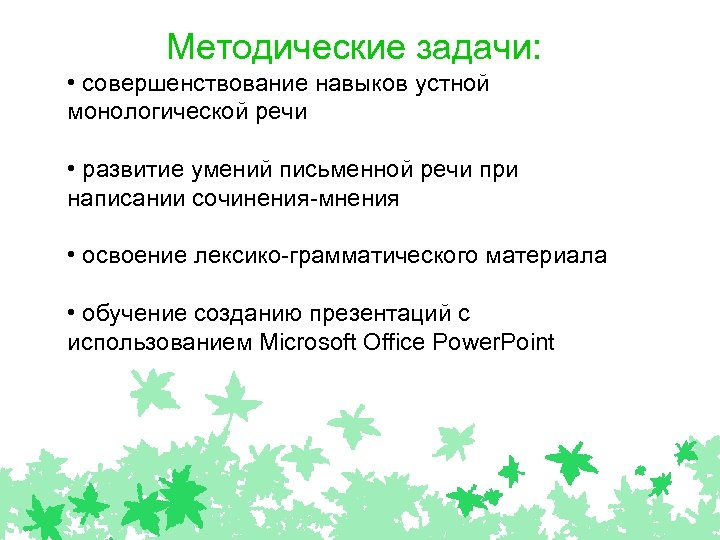 Методические задачи:

• совершенствование навыков устной монологической речи

• развитие умений письменной речи при написании сочинения-мнения

• освоение лексико-грамматического материала

• обучение созданию презентаций с использованием Microsoft Office PowerPoint